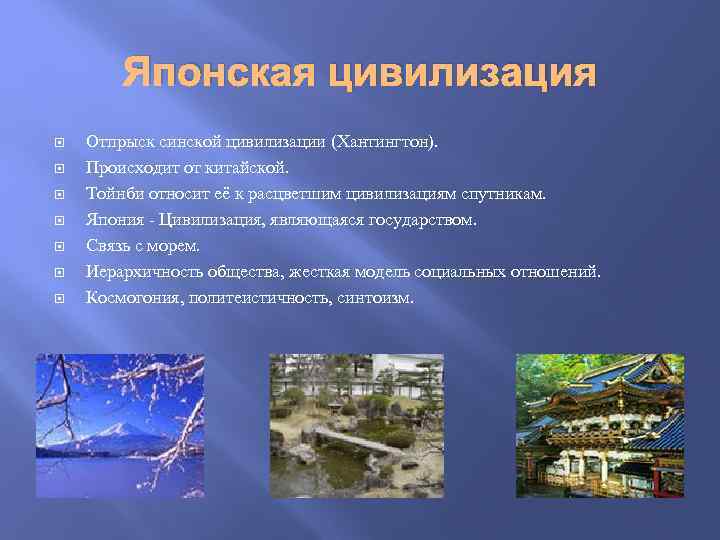 Японская цивилизация

Отпрыск синской цивилизации (Хантингтон).

Происходит от китайской.

Тойнби относит её к расцветшим цивилизациям спутникам.

Япония - Цивилизация, являющаяся государством.

Связь с морем.

Иерархичность общества, жесткая модель социальных отношений.

Космогония, политеистичность, синтоизм.